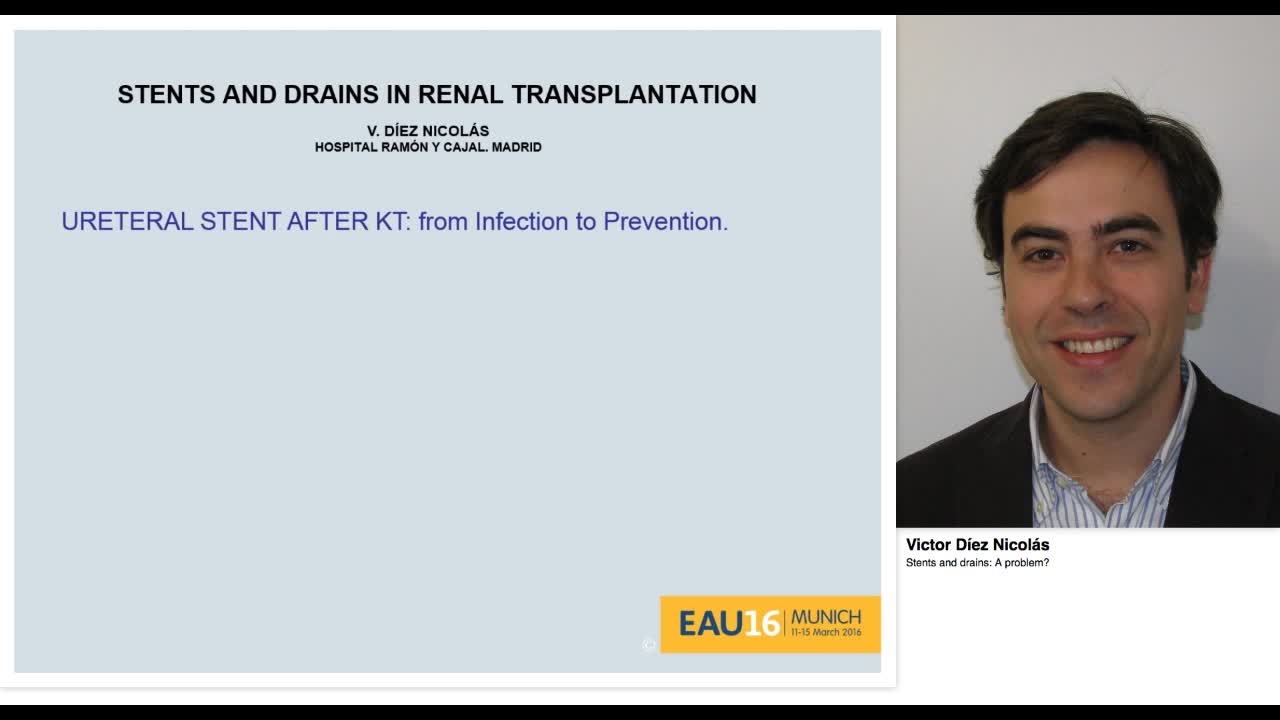 STENTS AND DRAINS IN RENAL TRANSPLANTATION

V. DÍEZ NICOLÁS
HOSPITAL RAMÓN Y CAJAL. MADRID

URETERAL STENT AFTER KT: from Infection to Prevention.

©

EAU16 MUNICH 11-15 March 2016

Victor Díez Nicolás
Stents and drains: A problem?